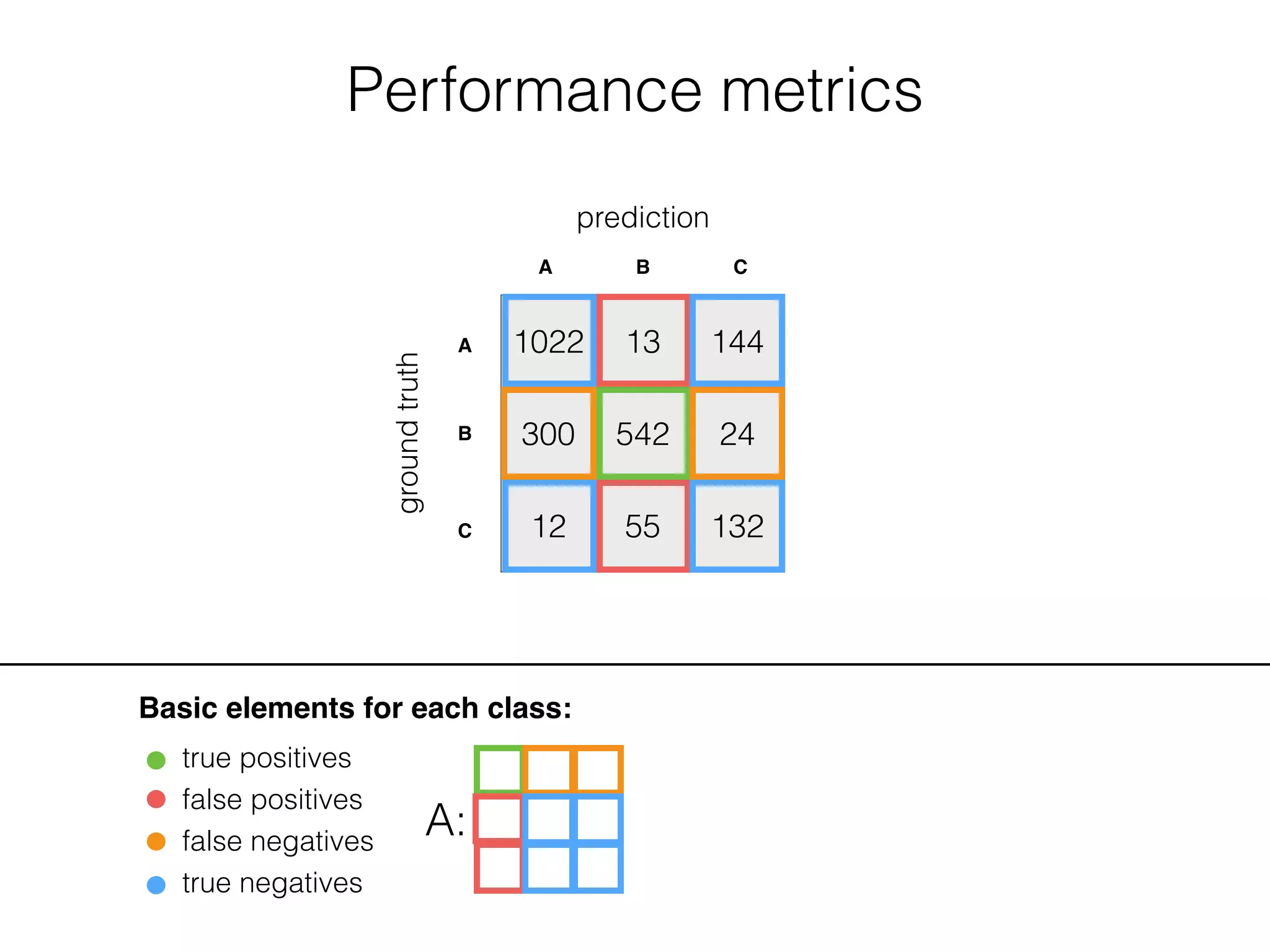 Performance metrics

prediction

ground truth

| | A | B | C |
|---|---|---|---|
| A | 1022 | 13 | 144 |
| B | 300 | 542 | 24 |
| C | 12 | 55 | 132 |

Basic elements for each class:

true positives
false positives
false negatives
true negatives

A: